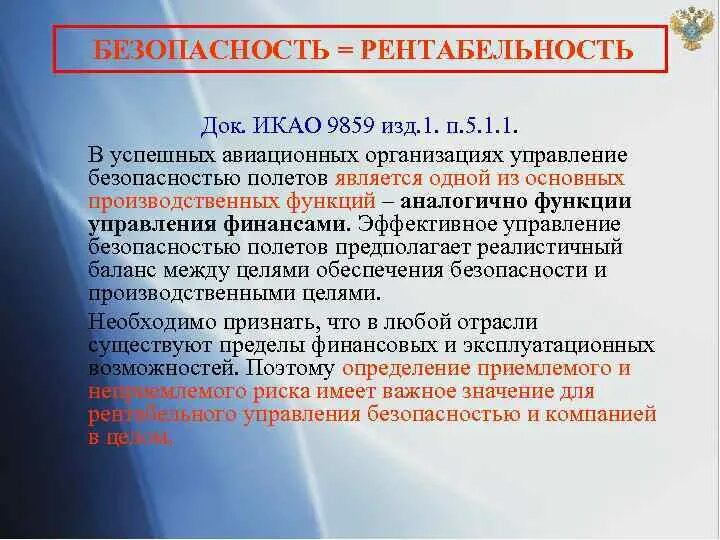 БЕЗОПАСНОСТЬ = РЕНТАБЕЛЬНОСТЬ

Док. ИКАО 9859 изд.1. п.5.1.1.

В успешных авиационных организациях управление безопасностью полетов является одной из основных производственных функций – аналогично функции управления финансами. Эффективное управление безопасностью полетов предполагает реалистичный баланс между целями обеспечения безопасности и производственными целями.

Необходимо признать, что в любой отрасли существуют пределы финансовых и эксплуатационных возможностей. Поэтому определение приемлемого и неприемлемого риска имеет важное значение для рентабельного управления безопасностью и компанией в целом.